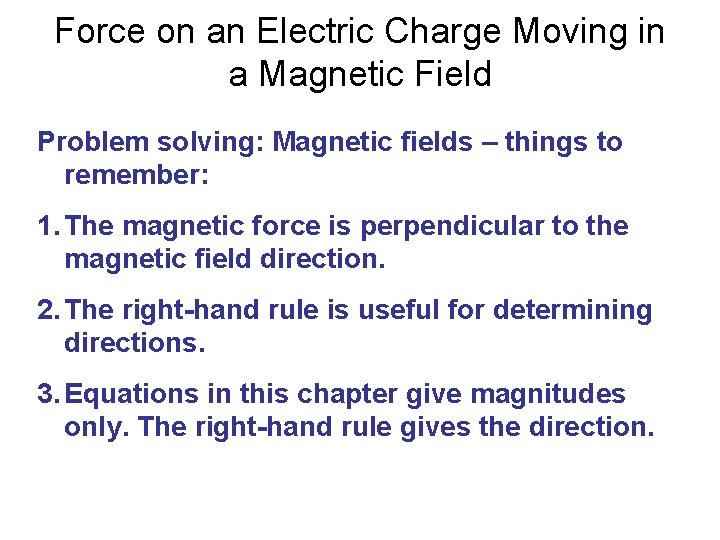 Force on an Electric Charge Moving in a Magnetic Field

Problem solving: Magnetic fields – things to remember:

1. The magnetic force is perpendicular to the magnetic field direction.

2. The right-hand rule is useful for determining directions.

3. Equations in this chapter give magnitudes only. The right-hand rule gives the direction.